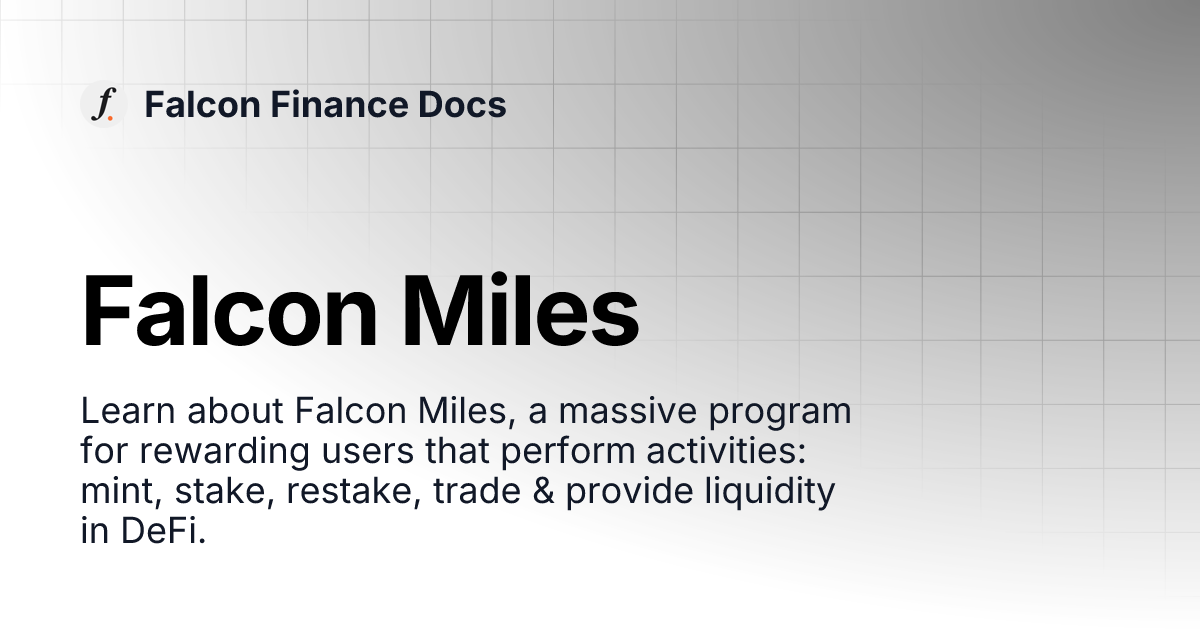 f.

Falcon Finance Docs

Falcon Miles

Learn about Falcon Miles, a massive program for rewarding users that perform activities: mint, stake, restake, trade & provide liquidity in DeFi.